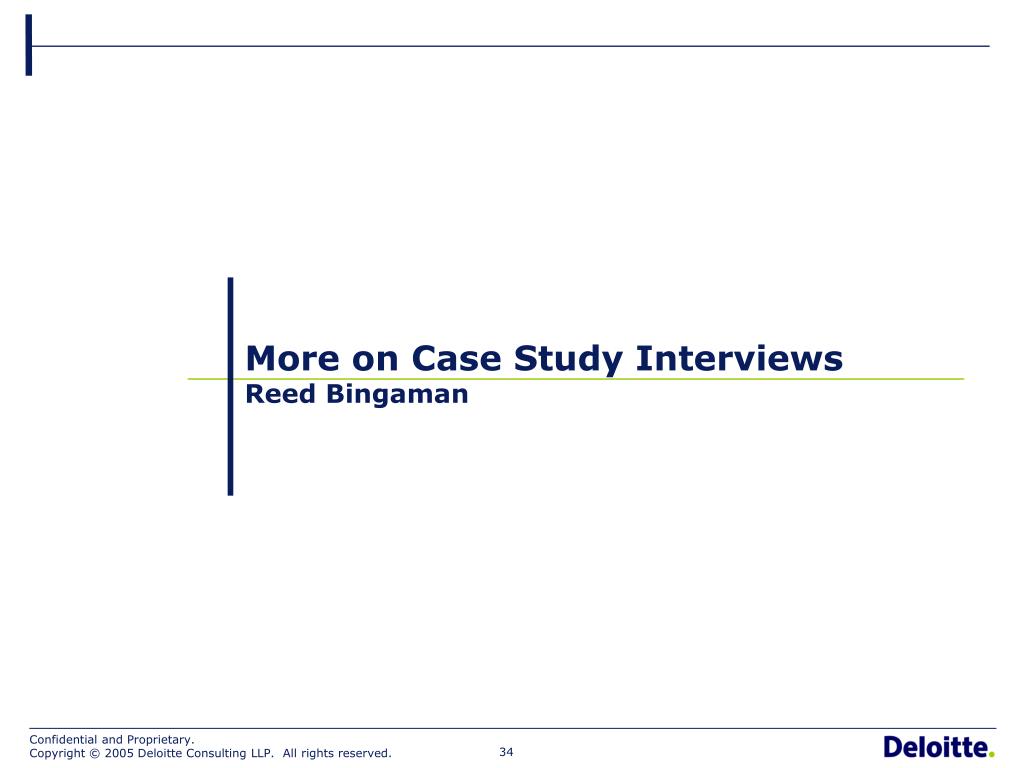 More on Case Study Interviews
Reed Bingaman

Confidential and Proprietary.
Copyright © 2005 Deloitte Consulting LLP. All rights reserved.

34

Deloitte.